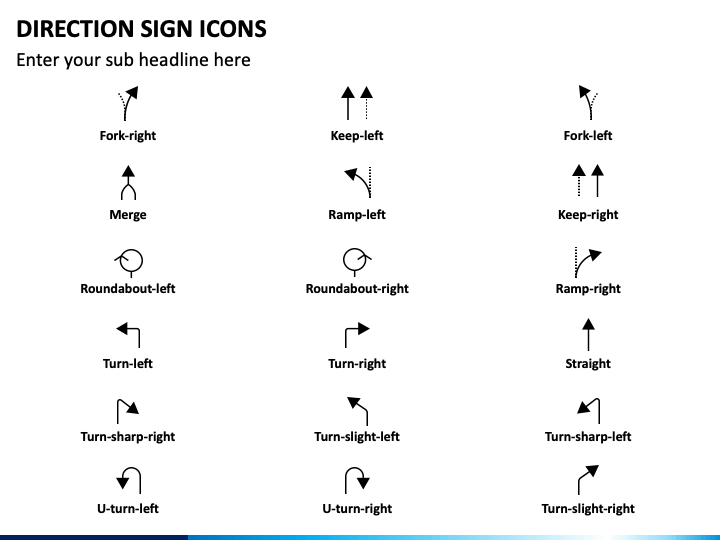 DIRECTION SIGN ICONS

Enter your sub headline here

Fork-right

Keep-left

Fork-left

Merge

Ramp-left

Keep-right

Roundabout-left

Roundabout-right

Ramp-right

Turn-left

Turn-right

Straight

Turn-sharp-right

Turn-slight-left

Turn-sharp-left

U-turn-left

U-turn-right

Turn-slight-right